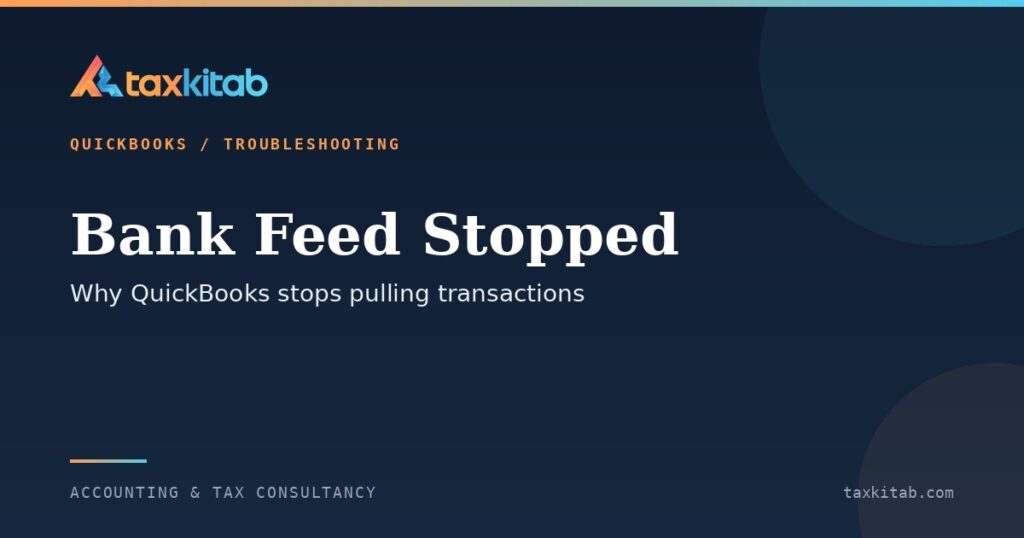 taxkitab

QUICKBOOKS / TROUBLESHOOTING

Bank Feed Stopped

Why QuickBooks stops pulling transactions

ACCOUNTING & TAX CONSULTANCY

taxkitab.com